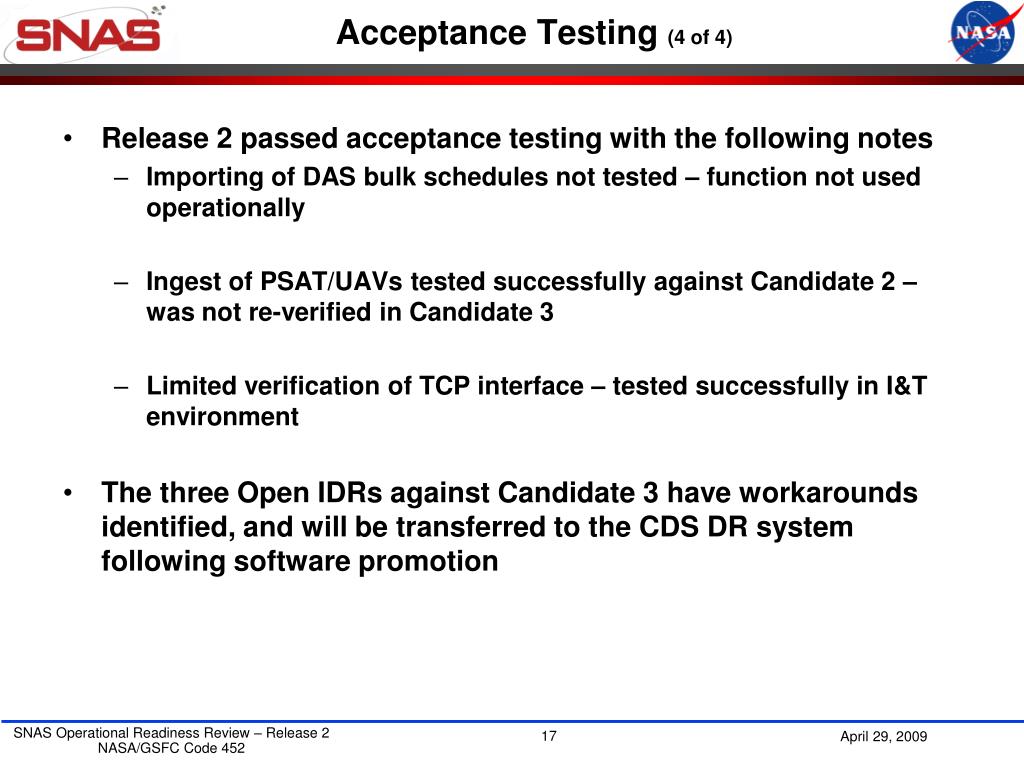 SNAS

Acceptance Testing (4 of 4)

NASA

• Release 2 passed acceptance testing with the following notes
– Importing of DAS bulk schedules not tested – function not used operationally

– Ingest of PSAT/UAVs tested successfully against Candidate 2 – was not re-verified in Candidate 3

– Limited verification of TCP interface – tested successfully in I&T environment

• The three Open IDRs against Candidate 3 have workarounds identified, and will be transferred to the CDS DR system following software promotion

SNAS Operational Readiness Review – Release 2
NASA/GSFC Code 452

17

April 29, 2009